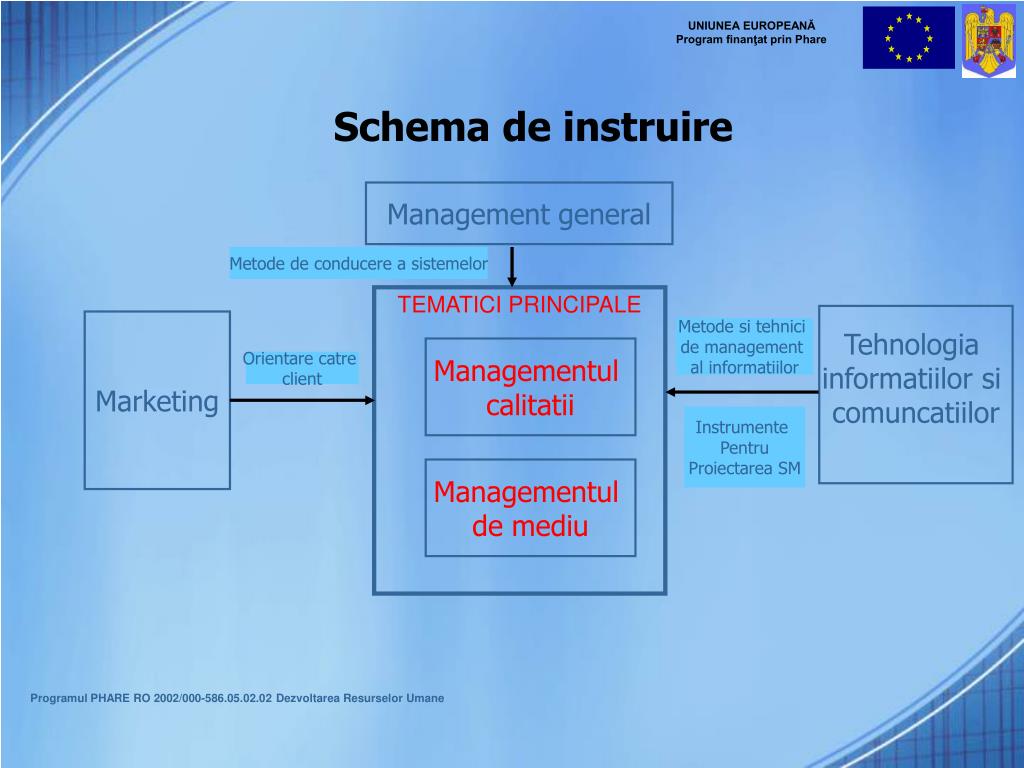 UNIUNEA EUROPEANĂ
Program finanţat prin Phare

Schema de instruire

Management general

Metode de conducere a sistemelor

TEMATICI PRINCIPALE

Marketing

Orientare catre client

Managementul calitatii

Managementul de mediu

Metode si tehnici de management al informatiilor

Instrumente Pentru Proiectarea SM

Tehnologia informatiilor si comuncatiilor

Programul PHARE RO 2002/000-586.05.02.02 Dezvoltarea Resurselor Umane